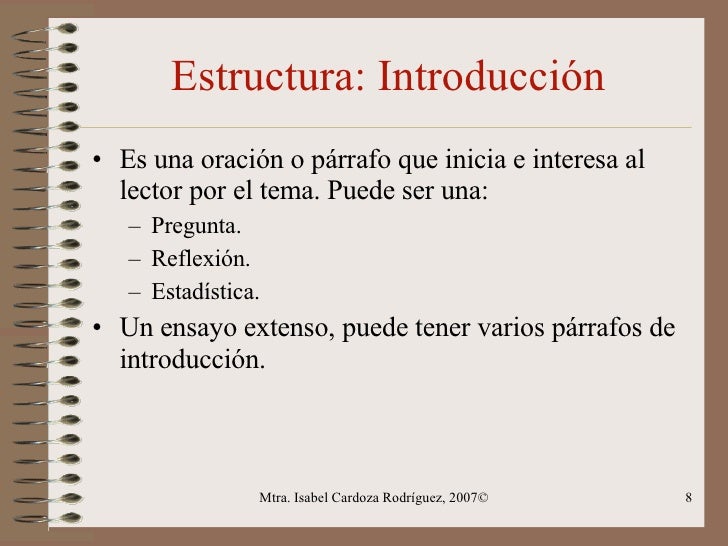 Estructura: Introducción

• Es una oración o párrafo que inicia e interesa al lector por el tema. Puede ser una:
– Pregunta.
– Reflexión.
– Estadística.
• Un ensayo extenso, puede tener varios párrafos de introducción.

Mtra. Isabel Cardoza Rodríguez, 2007©

8